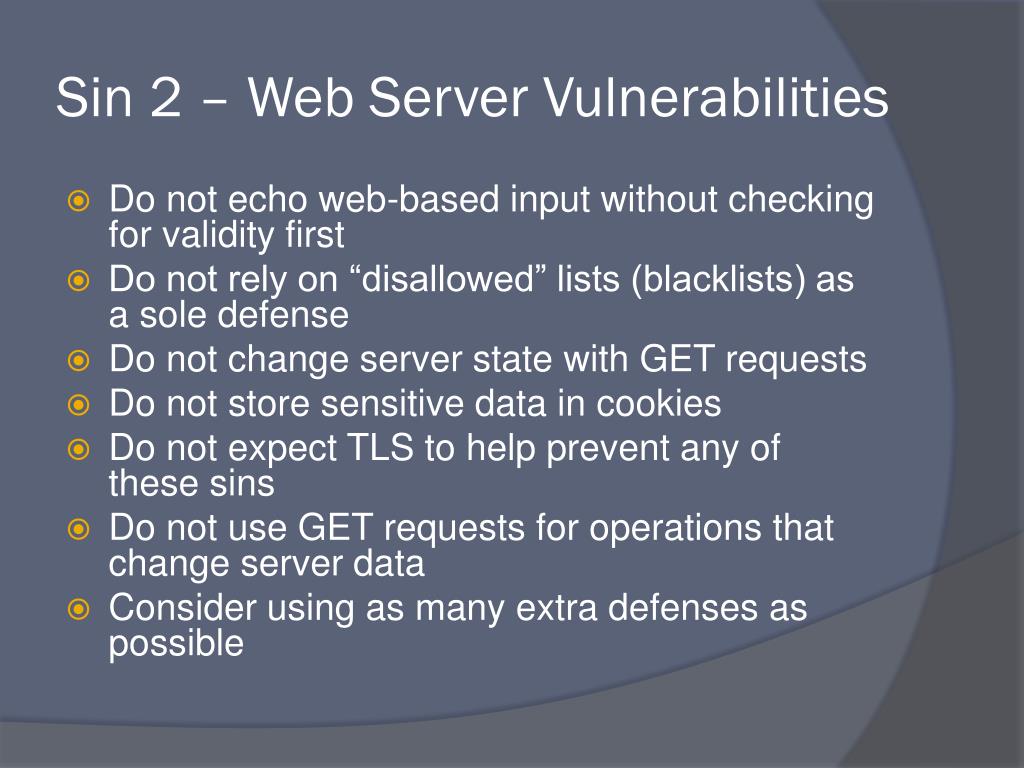 Sin 2 – Web Server Vulnerabilities

Do not echo web-based input without checking for validity first

Do not rely on “disallowed” lists (blacklists) as a sole defense

Do not change server state with GET requests

Do not store sensitive data in cookies

Do not expect TLS to help prevent any of these sins

Do not use GET requests for operations that change server data

Consider using as many extra defenses as possible